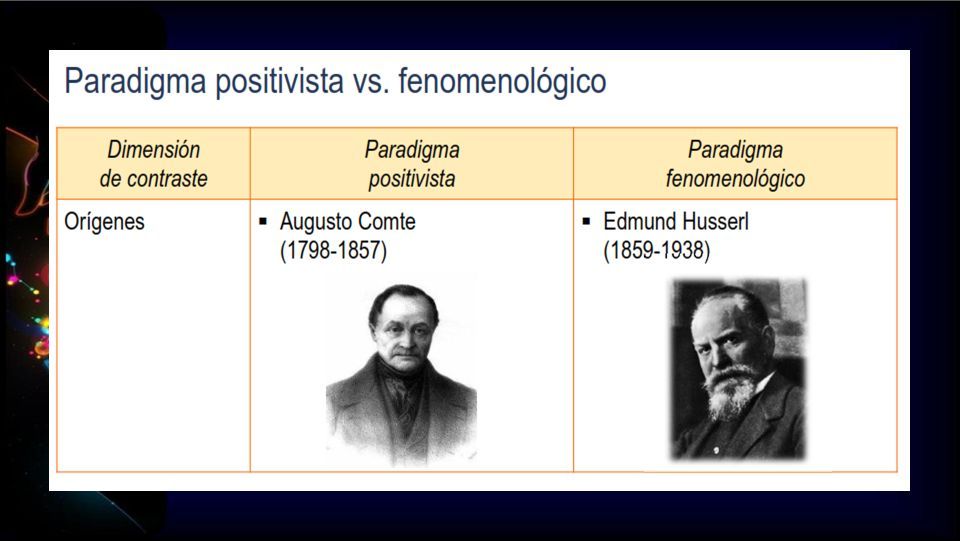 Paradigma positivista vs. fenomenológico

| Dimensión de contraste | Paradigma positivista | Paradigma fenomenológico |
|---|---|---|
| Orígenes | ▪ Augusto Comte (1798-1857) | ▪ Edmund Husserl (1859-1938) |